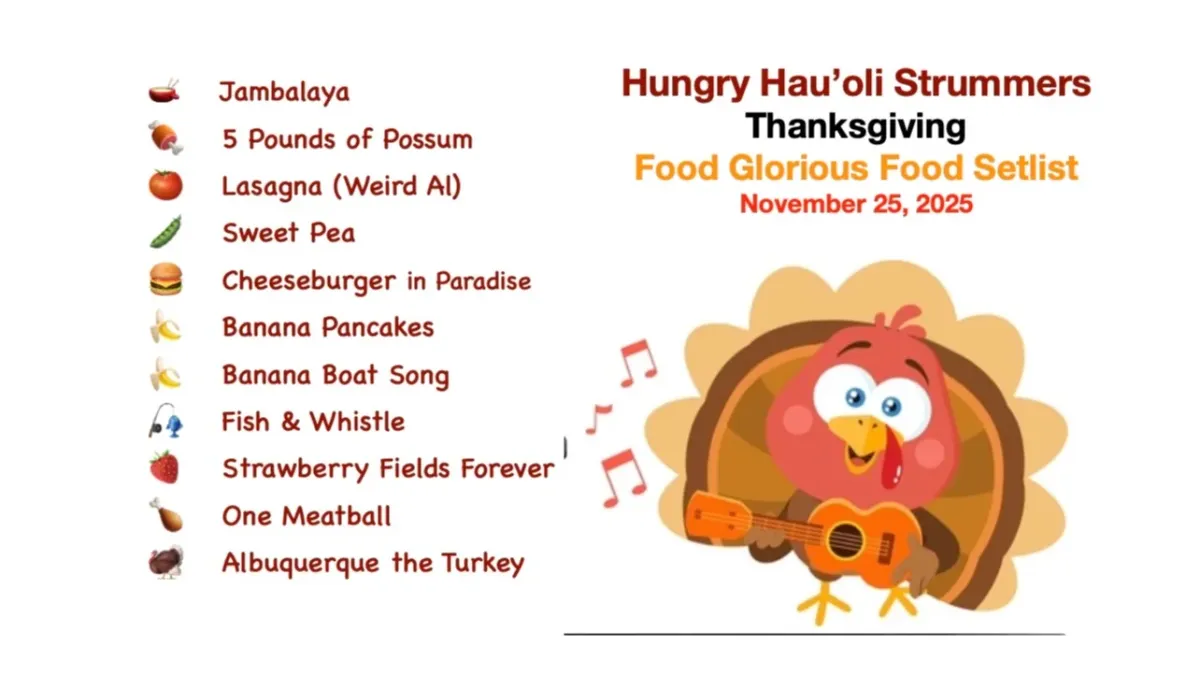 Jambalaya
5 Pounds of Possum
Lasagna (Weird Al)
Sweet Pea
Cheeseburger in Paradise
Banana Pancakes
Banana Boat Song
Fish & Whistle
Strawberry Fields Forever
One Meatball
Albuquerque the Turkey

Hungry Hau'oli Strummers
Thanksgiving
Food Glorious Food Setlist
November 25, 2025